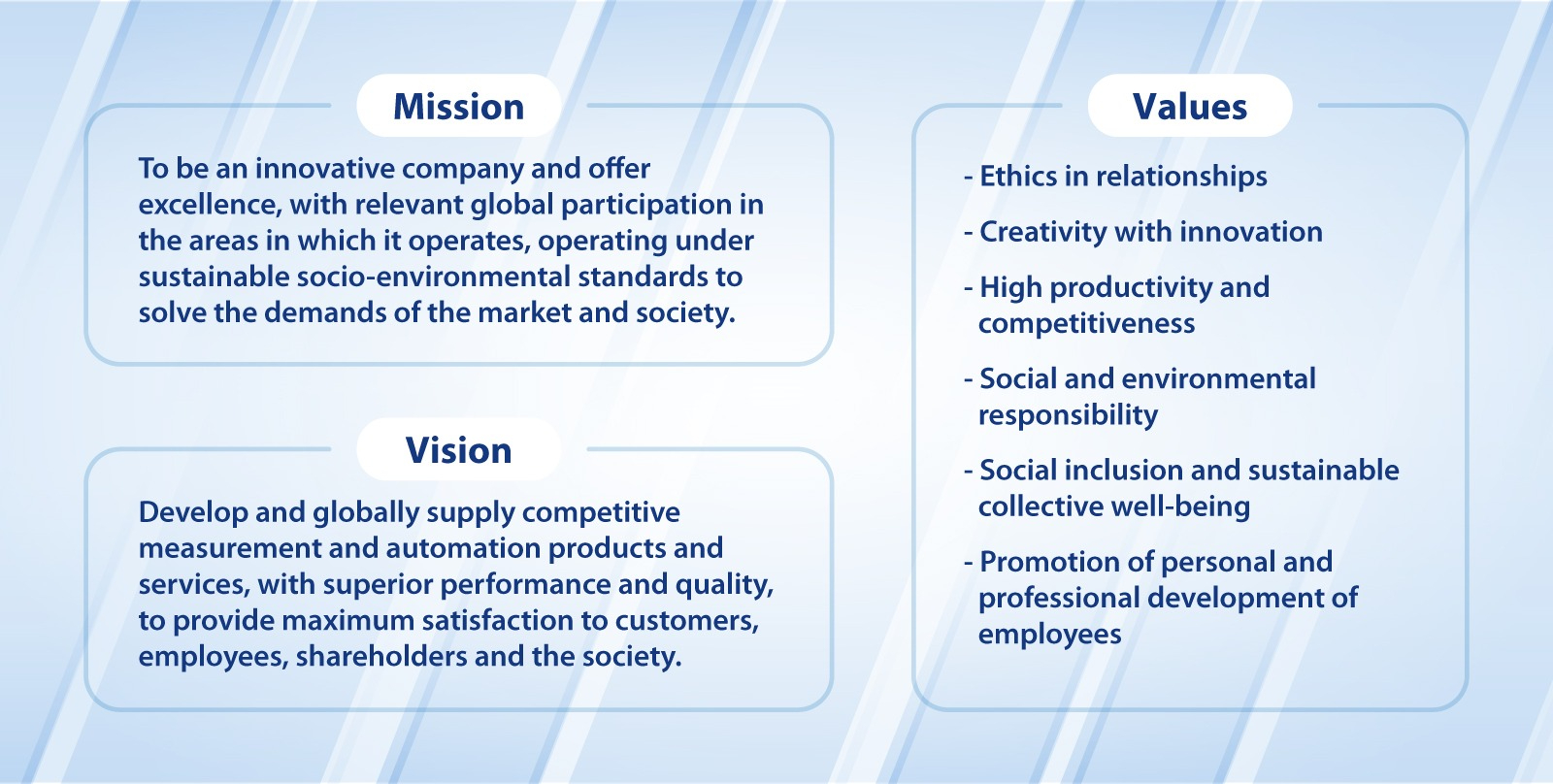 Mission

To be an innovative company and offer excellence, with relevant global participation in the areas in which it operates, operating under sustainable socio-environmental standards to solve the demands of the market and society.

Vision

Develop and globally supply competitive measurement and automation products and services, with superior performance and quality, to provide maximum satisfaction to customers, employees, shareholders and the society.

Values

- Ethics in relationships
- Creativity with innovation
- High productivity and competitiveness
- Social and environmental responsibility
- Social inclusion and sustainable collective well-being
- Promotion of personal and professional development of employees